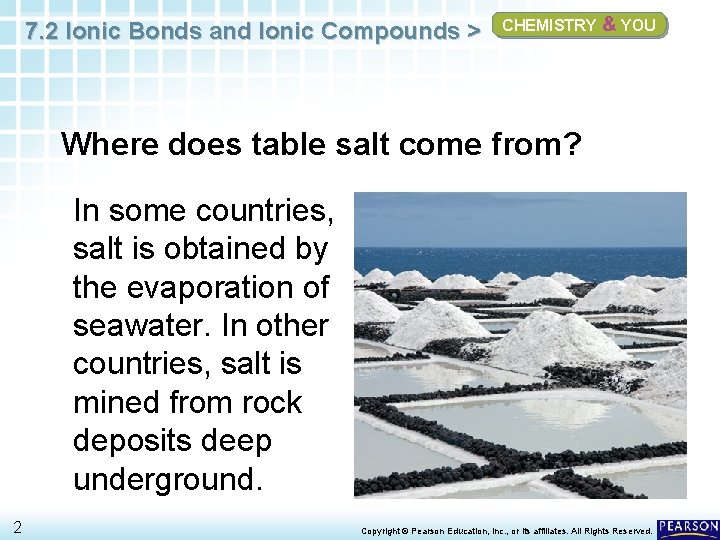 7.2 Ionic Bonds and Ionic Compounds > CHEMISTRY & YOU

Where does table salt come from?

In some countries, salt is obtained by the evaporation of seawater. In other countries, salt is mined from rock deposits deep underground.

2

Copyright © Pearson Education, Inc., or its affiliates. All Rights Reserved.

PEARSON